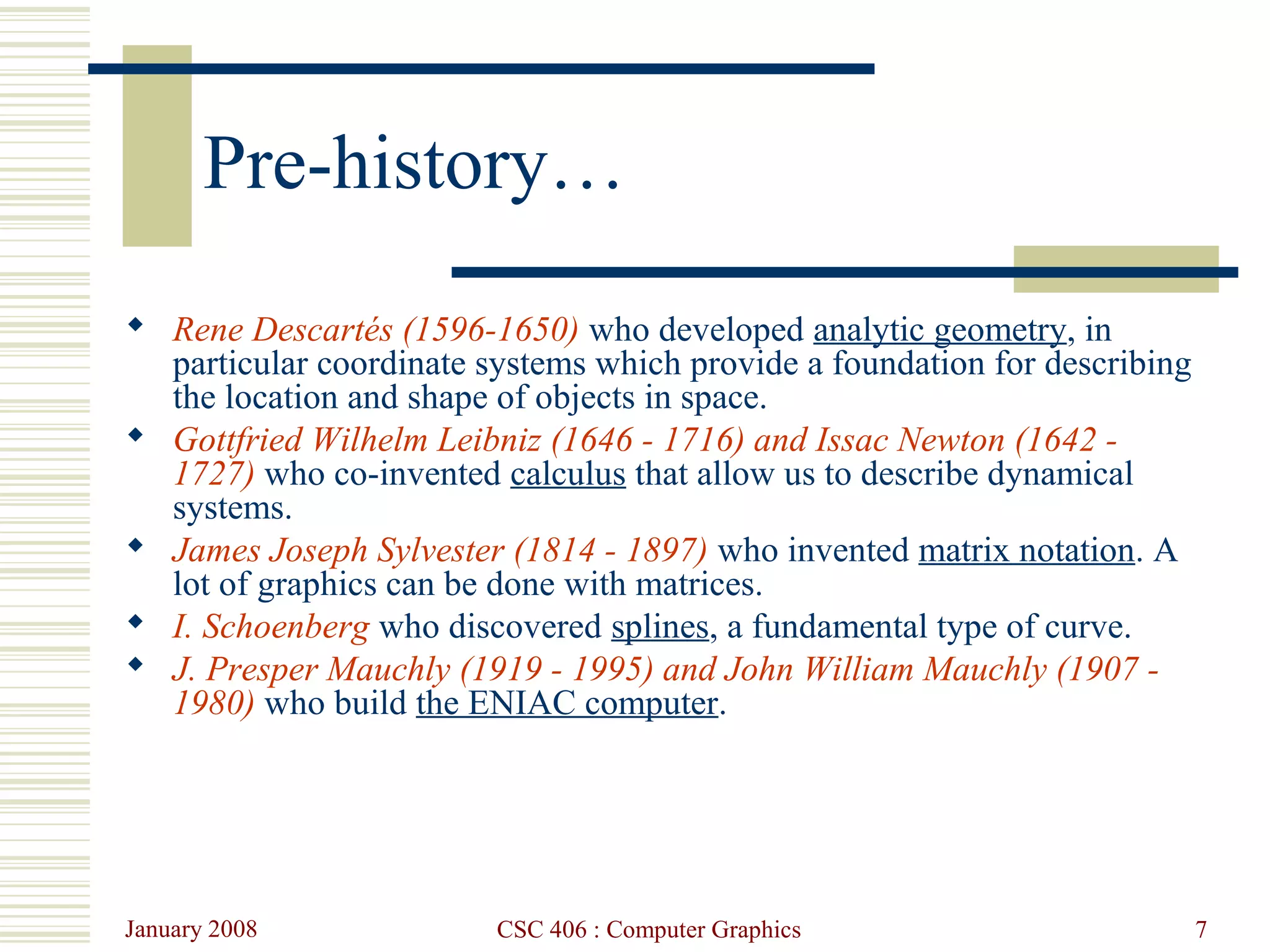 Pre-history…

◆ Rene Descartés (1596-1650) who developed analytic geometry, in particular coordinate systems which provide a foundation for describing the location and shape of objects in space.

◆ Gottfried Wilhelm Leibniz (1646 - 1716) and Issac Newton (1642 - 1727) who co-invented calculus that allow us to describe dynamical systems.

◆ James Joseph Sylvester (1814 - 1897) who invented matrix notation. A lot of graphics can be done with matrices.

◆ I. Schoenberg who discovered splines, a fundamental type of curve.

◆ J. Presper Mauchly (1919 - 1995) and John William Mauchly (1907 - 1980) who build the ENIAC computer.

January 2008

CSC 406 : Computer Graphics

7